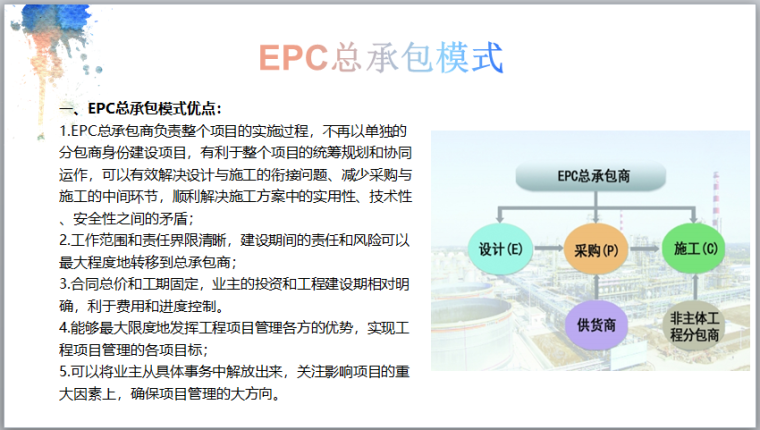 EPC总承包模式

一、EPC总承包模式优点：

1.EPC总承包商负责整个项目的实施过程，不再以单独的分包商身份建设项目，有利于整个项目的统筹规划和协同运作，可以有效解决设计与施工的衔接问题、减少采购与施工的中间环节，顺利解决施工方案中的实用性、技术性、安全性之间的矛盾；

2.工作范围和责任界限清晰，建设期间的责任和风险可以最大程度地转移到总承包商；

3.合同总价和工期固定，业主的投资和工程建设期相对明确，利于费用和进度控制。

4.能够最大限度地发挥工程项目管理各方的优势，实现工程项目管理的各项目标；

5.可以将业主从具体事务中解放出来，关注影响项目的重大因素上，确保项目管理的大方向。

EPC总承包商

设计(E)

采购(P)

施工(C)

供货商

非主体工程分包商